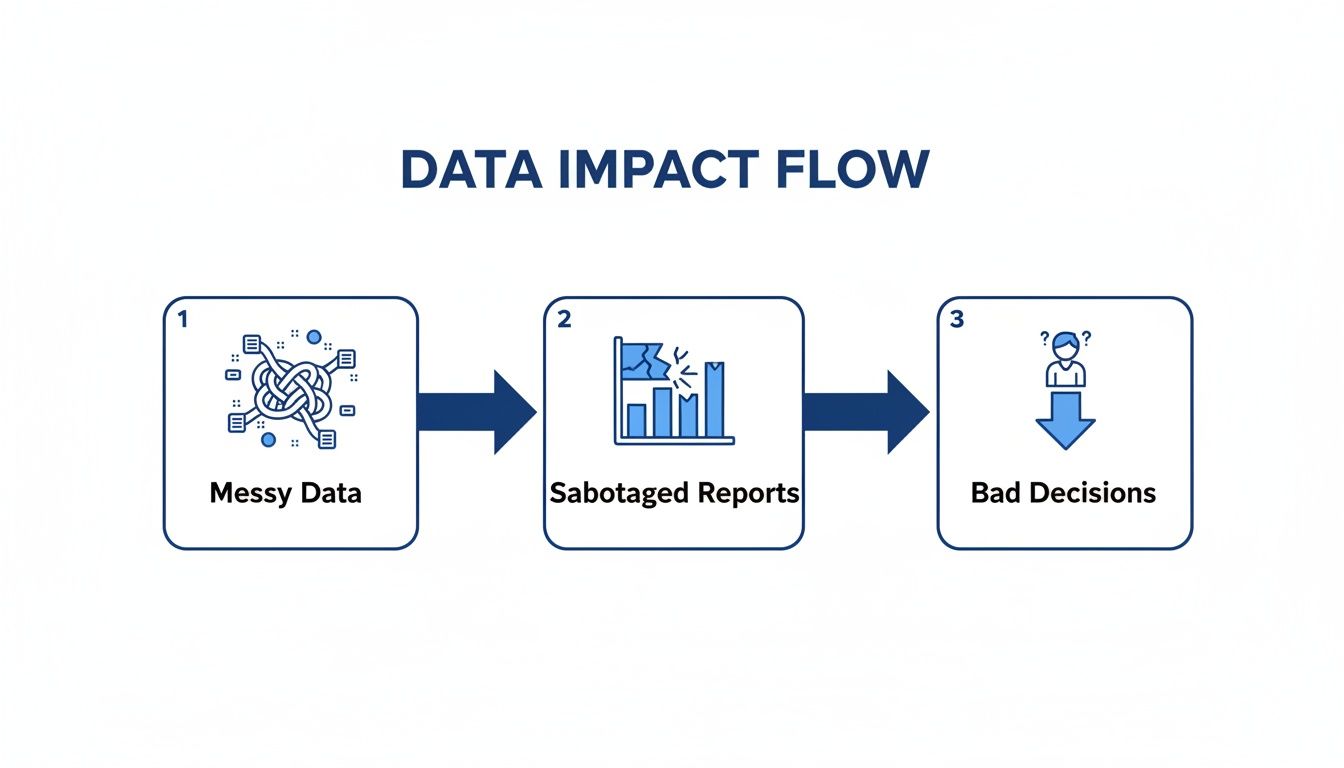 DATA IMPACT FLOW

1
Messy Data

2
Sabotaged Reports

3
? ?
Bad Decisions